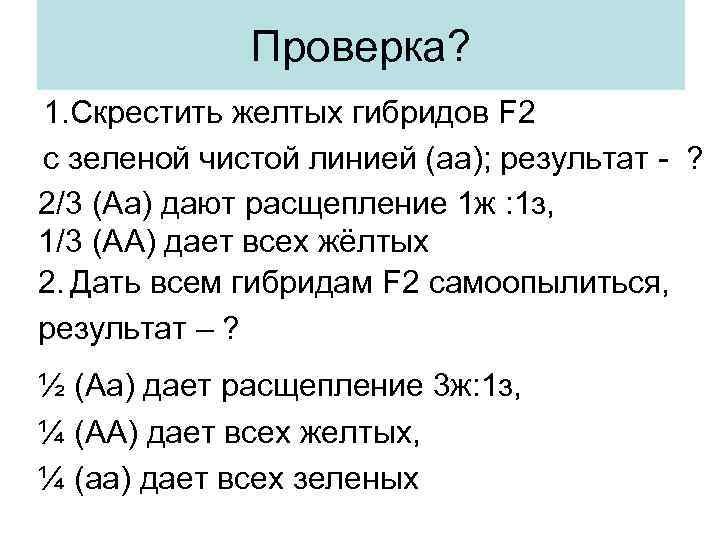 Проверка?

1.Скрестить желтых гибридов F2 с зеленой чистой линией (аа); результат - ?
2/3 (Аа) дают расщепление 1ж :1з,
1/3 (АА) дает всех жёлтых
2. Дать всем гибридам F2 самоопылиться, результат – ?

½ (Аа) дает расщепление 3ж:1з,

¼ (АА) дает всех желтых,

¼ (аа) дает всех зеленых